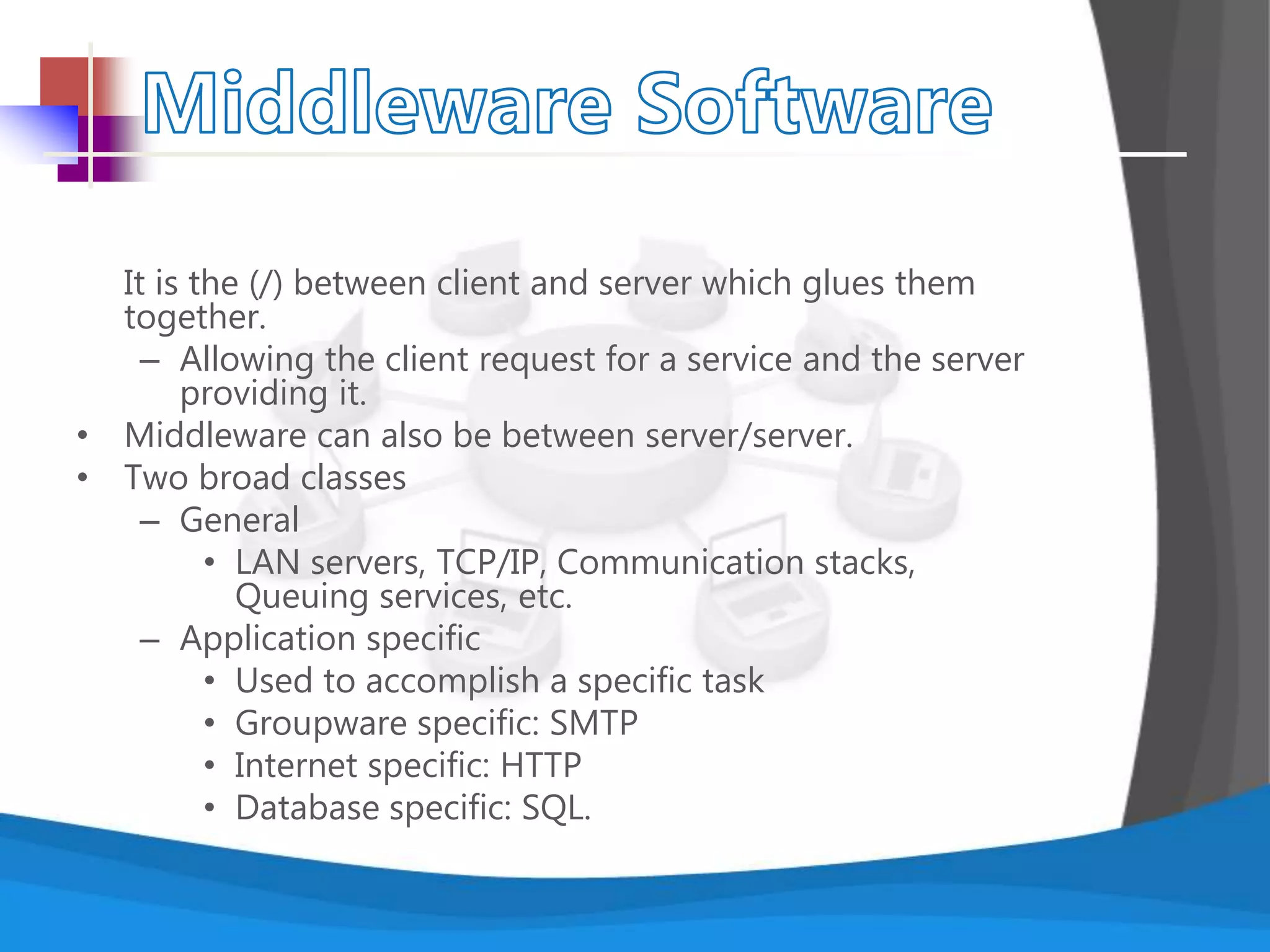 Middleware Software

It is the (/) between client and server which glues them together.

– Allowing the client request for a service and the server providing it.

• Middleware can also be between server/server.

• Two broad classes

– General

• LAN servers, TCP/IP, Communication stacks, Queuing services, etc.

– Application specific

• Used to accomplish a specific task

• Groupware specific: SMTP

• Internet specific: HTTP

• Database specific: SQL.